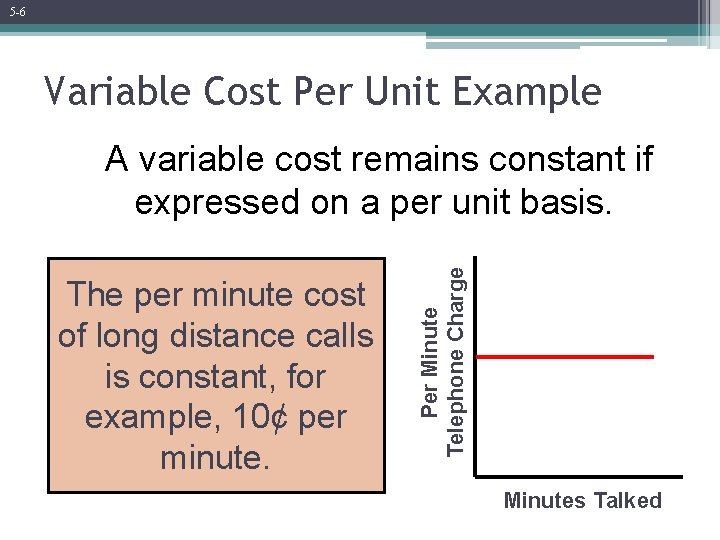 5-6

Variable Cost Per Unit Example

A variable cost remains constant if expressed on a per unit basis.

The per minute cost of long distance calls is constant, for example, 10¢ per minute.

Per Minute
Telephone Charge

Minutes Talked